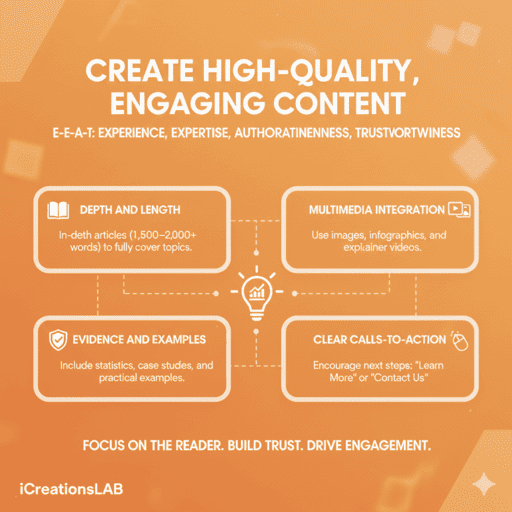 CREATE HIGH-QUALITY, ENGAGING CONTENT

E-E-A-T: EXPERIENCE, EXPERTISE, AUTHORATINENNESS, TRUSTVORTWINESS

DEPTH AND LENGTH

In-deth articles (1,500–2,000+ words) to fully cover topics.

MULTIMEDIA INTEGRATION

Use images, infographics, and explainer videos.

EVIDENCE AND EXAMPLES

Include statistics, case studes, and practical examples.

CLEAR CALLS-TO-ACTION

Encourage next steps: "Learn More" or "Contact Us"

FOCUS ON THE READER. BUILD TRUST. DRIVE ENGAGEMENT.

iCreationsLAB